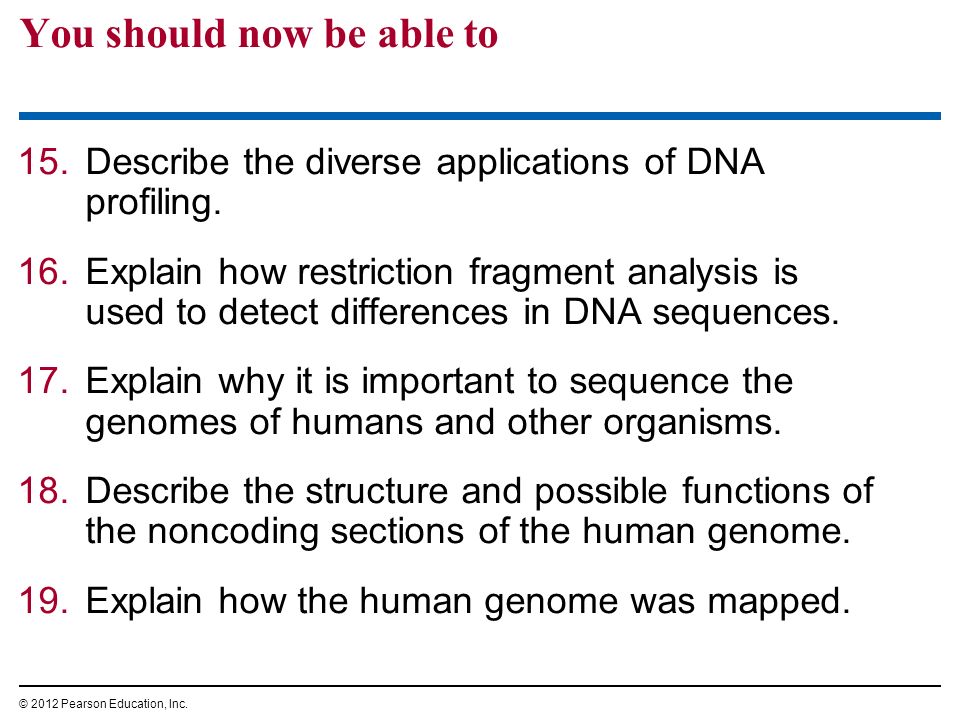 You should now be able to

15. Describe the diverse applications of DNA profiling.

16. Explain how restriction fragment analysis is used to detect differences in DNA sequences.

17. Explain why it is important to sequence the genomes of humans and other organisms.

18. Describe the structure and possible functions of the noncoding sections of the human genome.

19. Explain how the human genome was mapped.

© 2012 Pearson Education, Inc.